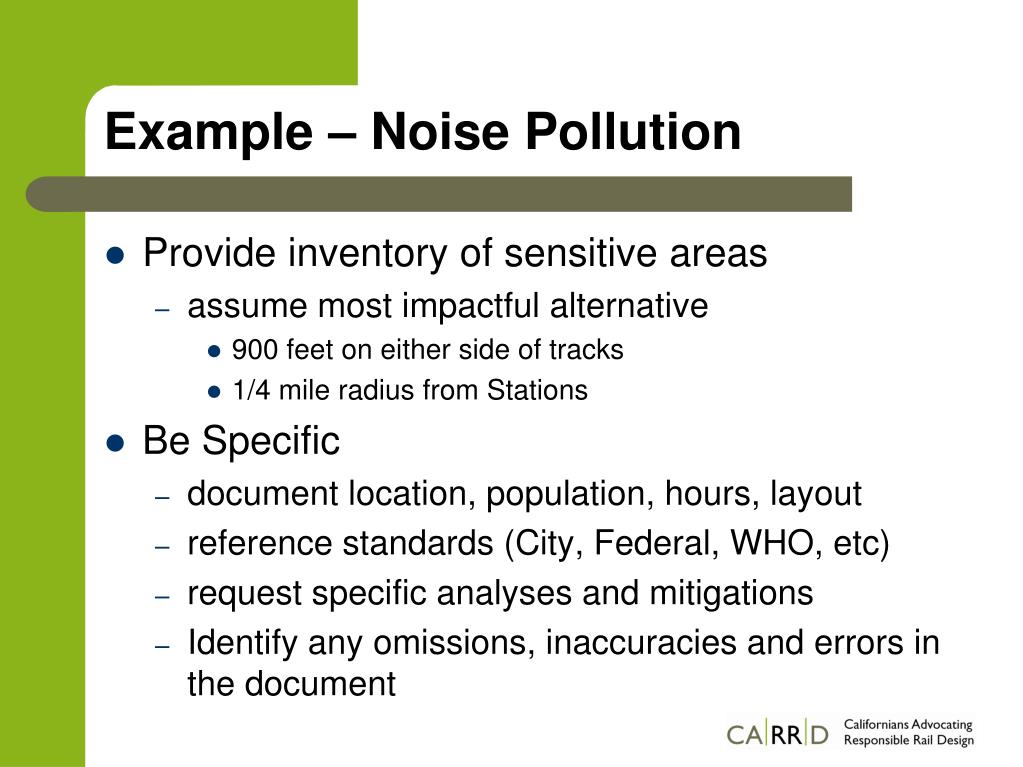 Example – Noise Pollution

- Provide inventory of sensitive areas
  – assume most impactful alternative
    - 900 feet on either side of tracks
    - 1/4 mile radius from Stations
- Be Specific
  – document location, population, hours, layout
  – reference standards (City, Federal, WHO, etc)
  – request specific analyses and mitigations
  – Identify any omissions, inaccuracies and errors in the document

CA|RR|D Californians Advocating Responsible Rail Design